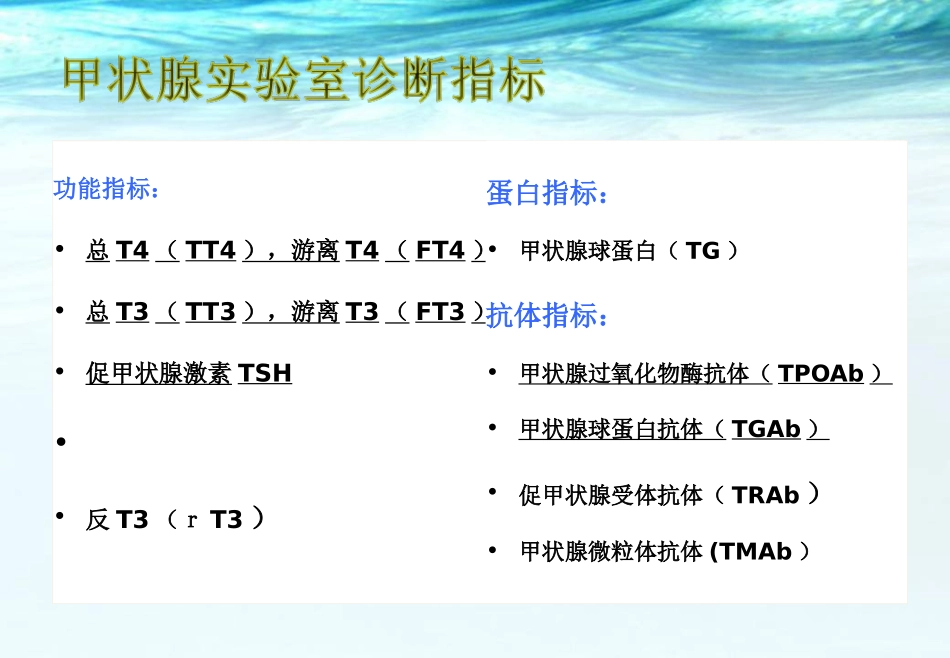 甲状腺实验室诊断指标

功能指标：

• 总 T4 （ TT4 ），游离 T4 （ FT4 ）

• 总 T3 （ TT3 ），游离 T3 （ FT3 ）

• 促甲状腺激素 TSH

•

• 反 T3 （ r T3 ）

蛋白指标：

• 甲状腺球蛋白（ TG ）

抗体指标：

• 甲状腺过氧化物酶抗体（ TPOAb ）

• 甲状腺球蛋白抗体（ TGAb ）

• 促甲状腺受体抗体（ TRAb ）

• 甲状腺微粒体抗体 (TMAb ）